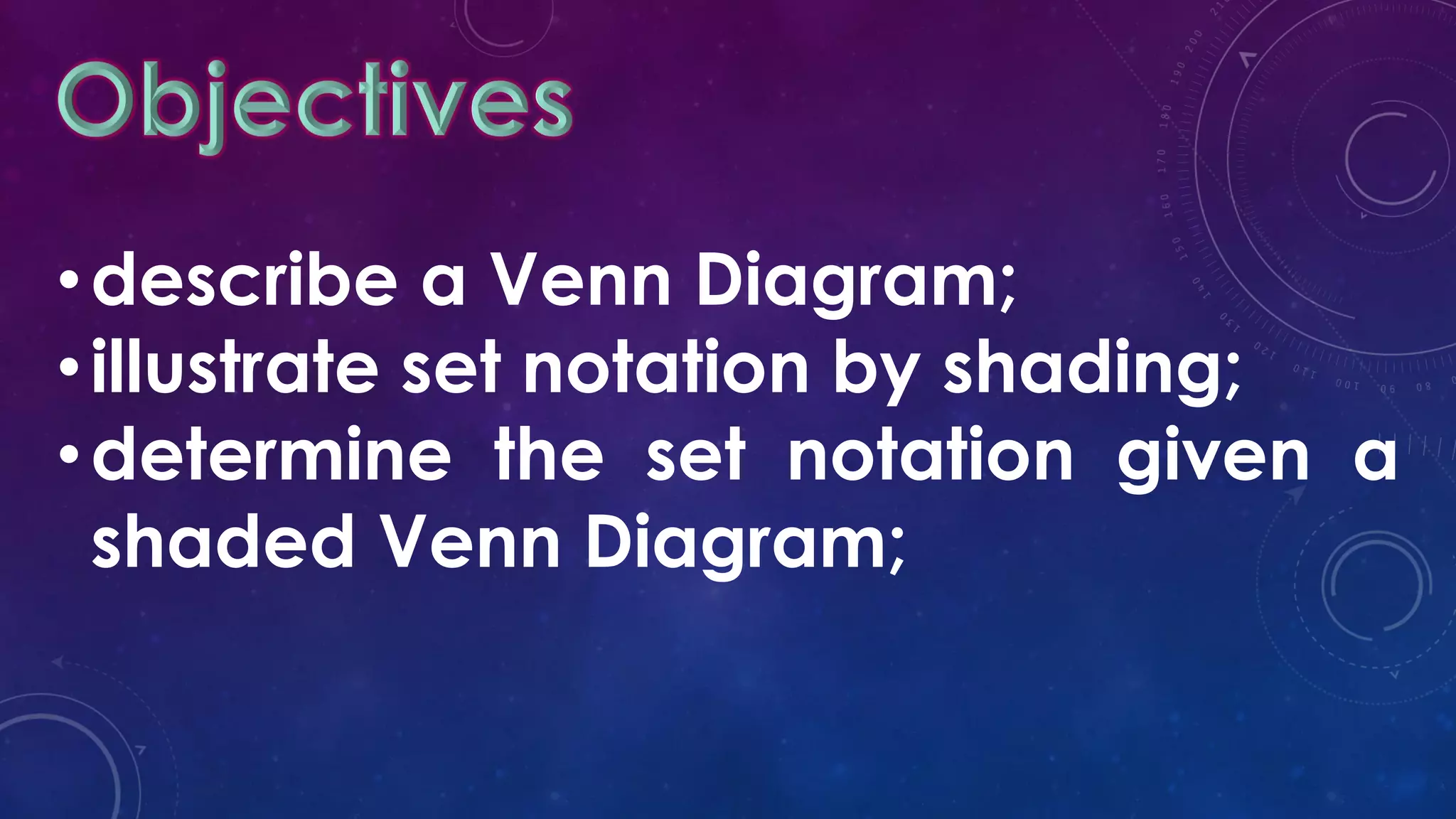 Objectives

• describe a Venn Diagram;
• illustrate set notation by shading;
• determine the set notation given a shaded Venn Diagram;